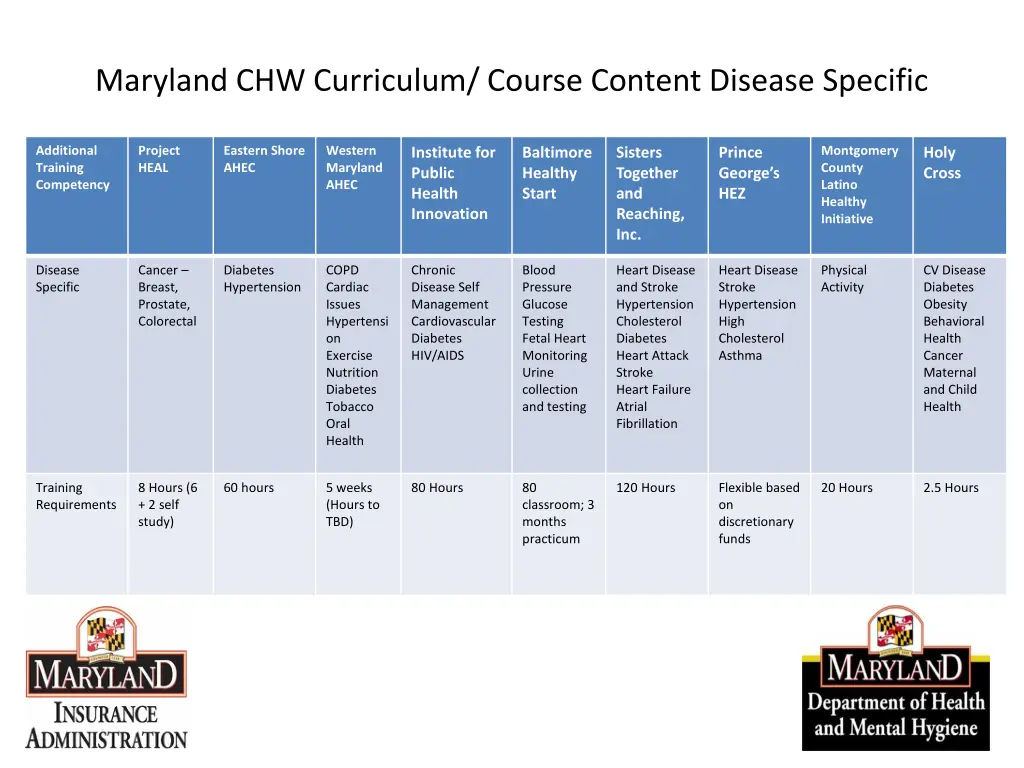 Maryland CHW Curriculum/ Course Content Disease Specific

| Additional Training Competency | Project HEAL | Eastern Shore AHEC | Western Maryland AHEC | Institute for Public Health Innovation | Baltimore Healthy Start | Sisters Together and Reaching, Inc. | Prince George's HEZ | Montgomery County Latino Healthy Initiative | Holy Cross |
|---|---|---|---|---|---|---|---|---|---|
| Disease Specific | Cancer – Breast, Prostate, Colorectal | Diabetes Hypertension | COPD Cardiac Issues Hypertension Exercise Nutrition Diabetes Tobacco Oral Health | Chronic Disease Self Management Cardiovascular Diabetes HIV/AIDS | Blood Pressure Glucose Testing Fetal Heart Monitoring Urine collection and testing | Heart Disease and Stroke Hypertension Cholesterol Diabetes Heart Attack Stroke Heart Failure Atrial Fibrillation | Heart Disease Stroke Hypertension High Cholesterol Asthma | Physical Activity | CV Disease Diabetes Obesity Behavioral Health Cancer Maternal and Child Health |
| Training Requirements | 8 Hours (6 + 2 self study) | 60 hours | 5 weeks (Hours to TBD) | 80 Hours | 80 classroom; 3 months practicum | 120 Hours | Flexible based on discretionary funds | 20 Hours | 2.5 Hours |

MARYLAND INSURANCE ADMINISTRATION

MARYLAND Department of Health and Mental Hygiene